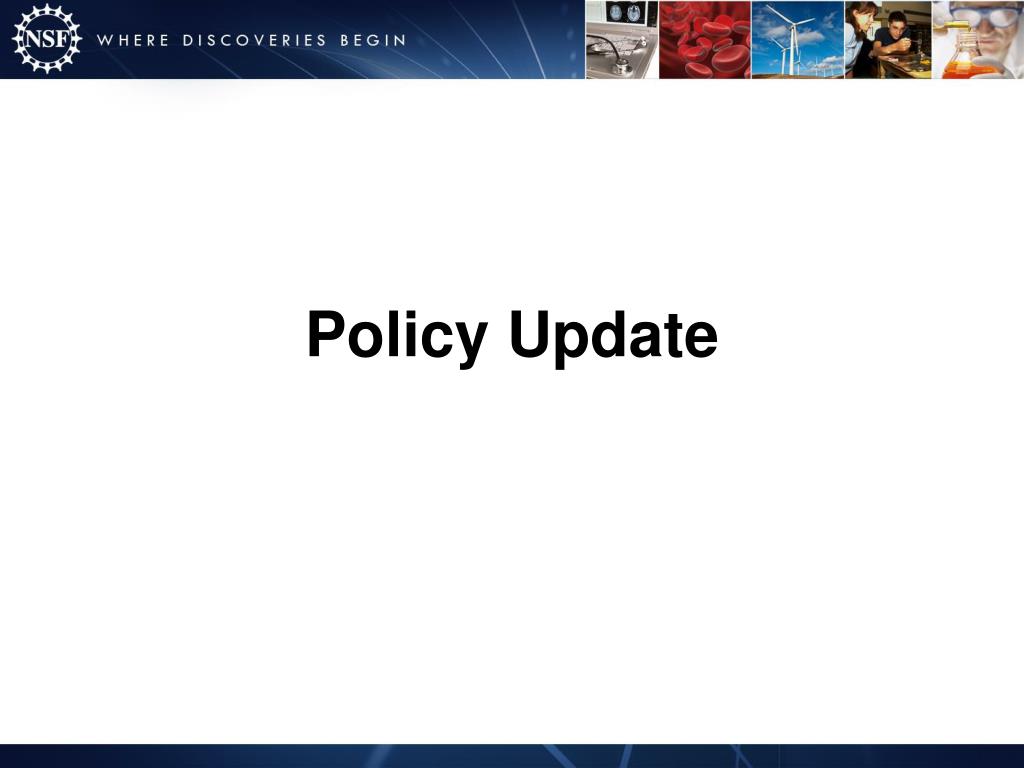 NSF WHERE DISCOVERIES BEGIN

Policy Update